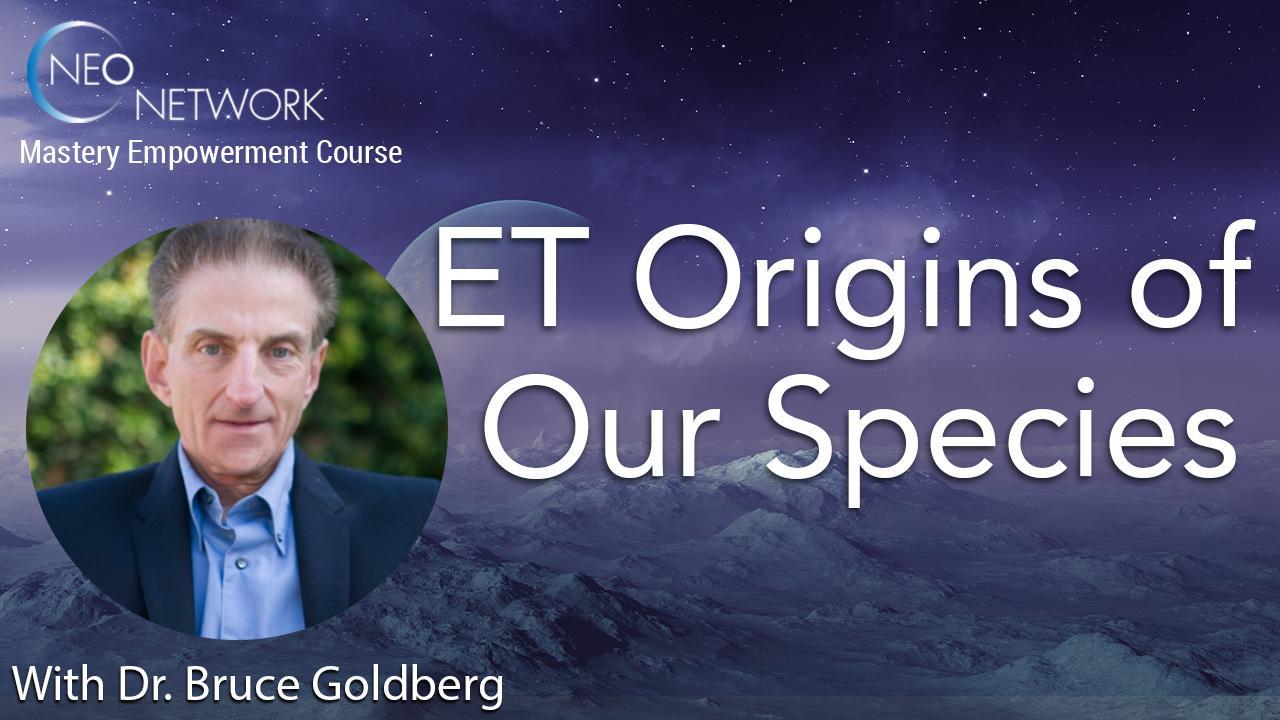 NEO NETWORK
Mastery Empowerment Course

ET Origins of Our Species

With Dr. Bruce Goldberg